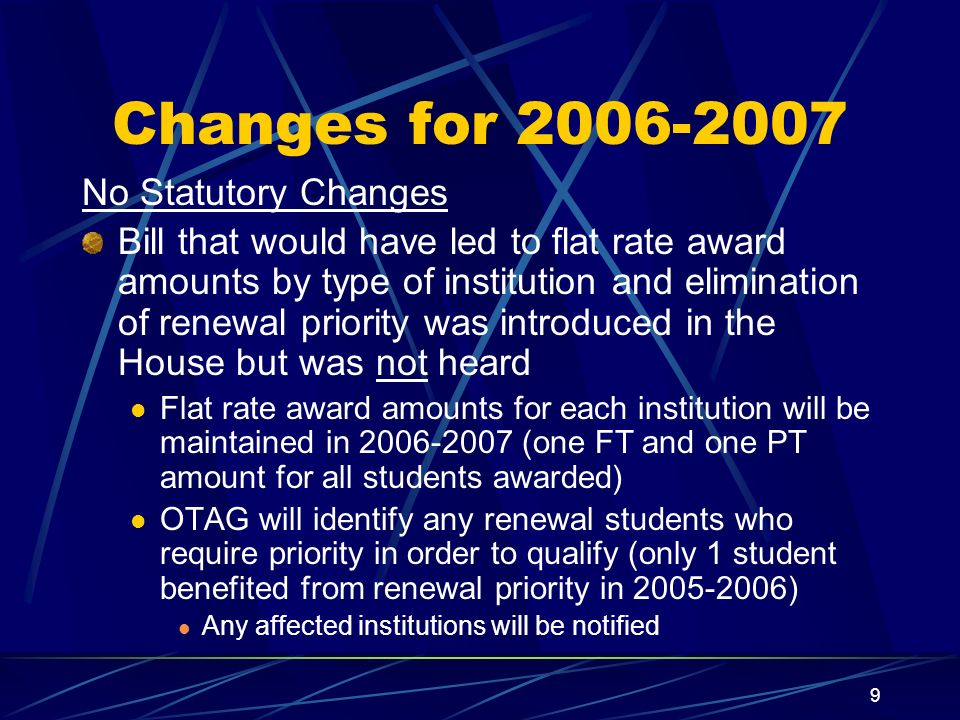 Changes for 2006-2007

No Statutory Changes

Bill that would have led to flat rate award amounts by type of institution and elimination of renewal priority was introduced in the House but was not heard

Flat rate award amounts for each institution will be maintained in 2006-2007 (one FT and one PT amount for all students awarded)

OTAG will identify any renewal students who require priority in order to qualify (only 1 student benefited from renewal priority in 2005-2006)

Any affected institutions will be notified

9